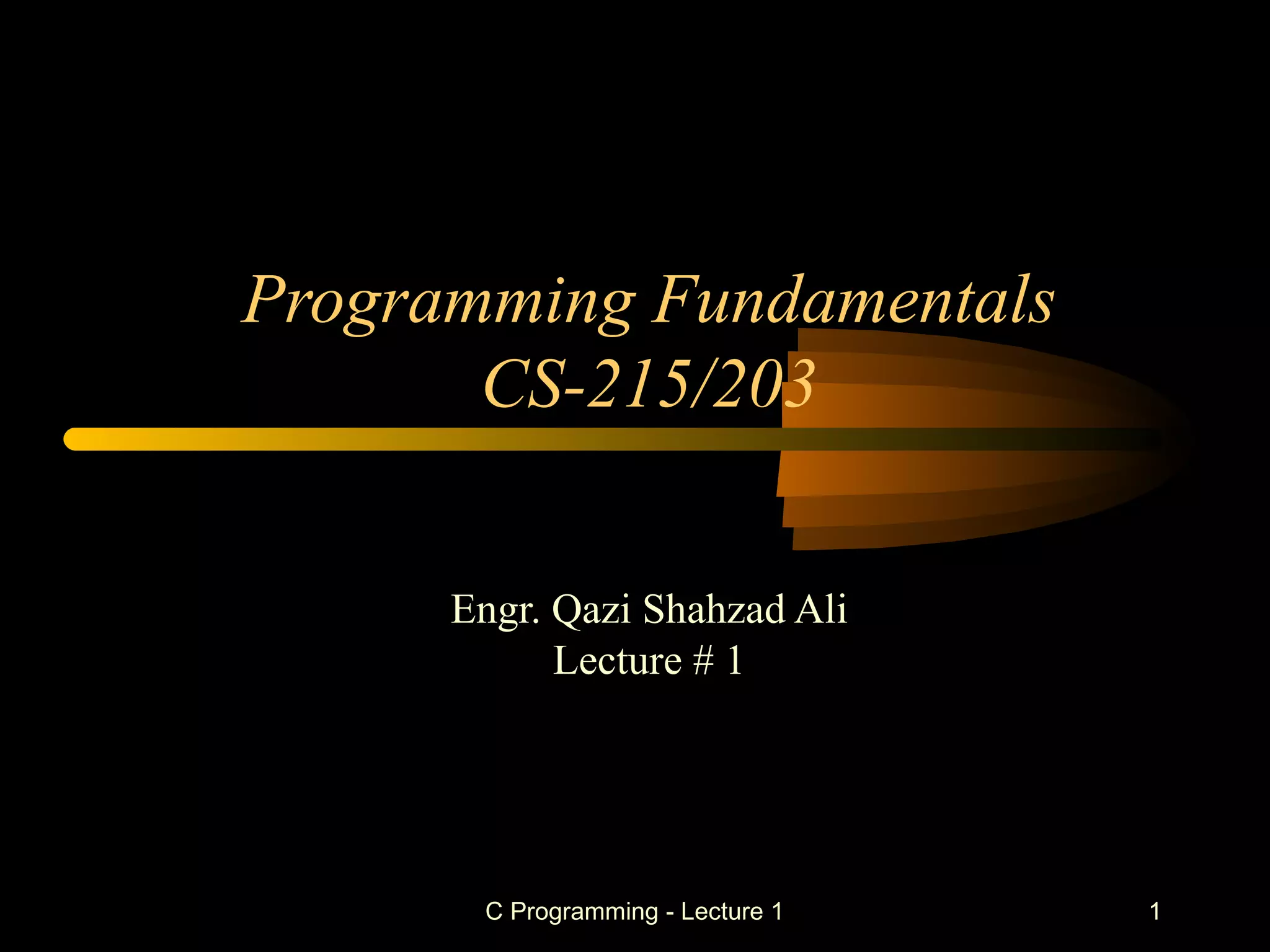 Programming Fundamentals
CS-215/203

Engr. Qazi Shahzad Ali
Lecture # 1

C Programming - Lecture 1

1